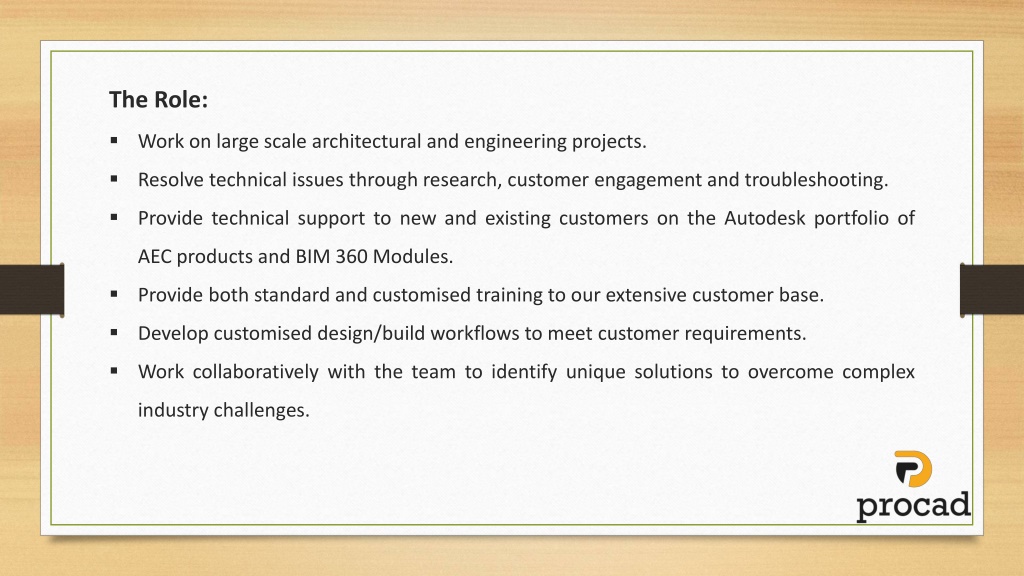 The Role:

▪ Work on large scale architectural and engineering projects.

▪ Resolve technical issues through research, customer engagement and troubleshooting.

▪ Provide technical support to new and existing customers on the Autodesk portfolio of AEC products and BIM 360 Modules.

▪ Provide both standard and customised training to our extensive customer base.

▪ Develop customised design/build workflows to meet customer requirements.

▪ Work collaboratively with the team to identify unique solutions to overcome complex industry challenges.

procad